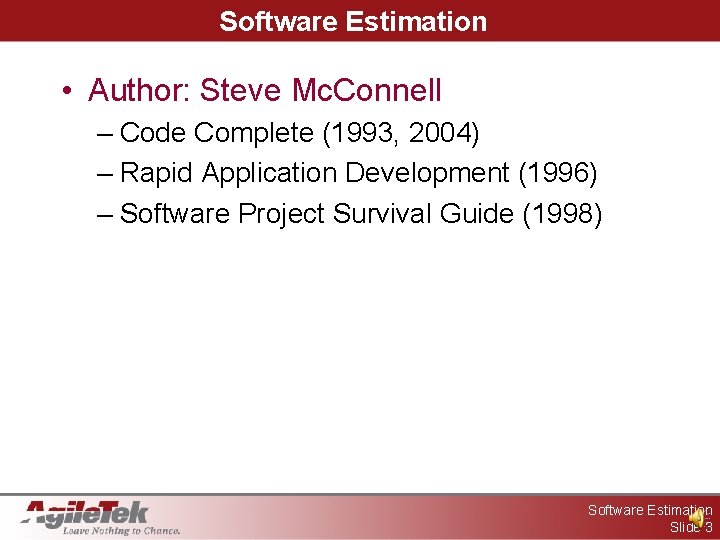 Software Estimation

• Author: Steve McConnell
– Code Complete (1993, 2004)
– Rapid Application Development (1996)
– Software Project Survival Guide (1998)

AgileTek
Leave Nothing to Chance.

Software Estimation
Slide 3